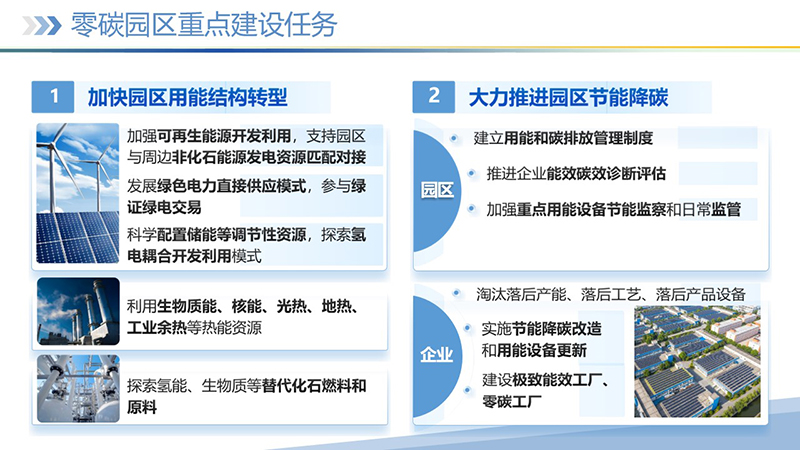 零碳园区重点建设任务

1 加快园区用能结构转型

加强可再生能源开发利用，支持园区与周边非化石能源发电资源匹配对接

发展绿色电力直接供应模式，参与绿证绿电交易

科学配置储能等调节性资源，探索氢电耦合开发利用模式

利用生物质能、核能、光热、地热、工业余热等热能资源

探索氢能、生物质等替代化石燃料和原料

2 大力推进园区节能降碳

园区

建立用能和碳排放管理制度

推进企业能效碳效诊断评估

加强重点用能设备节能监察和日常监管

企业

淘汰落后产能、落后工艺、落后产品设备

实施节能降碳改造和用能设备更新

建设极致能效工厂、零碳工厂